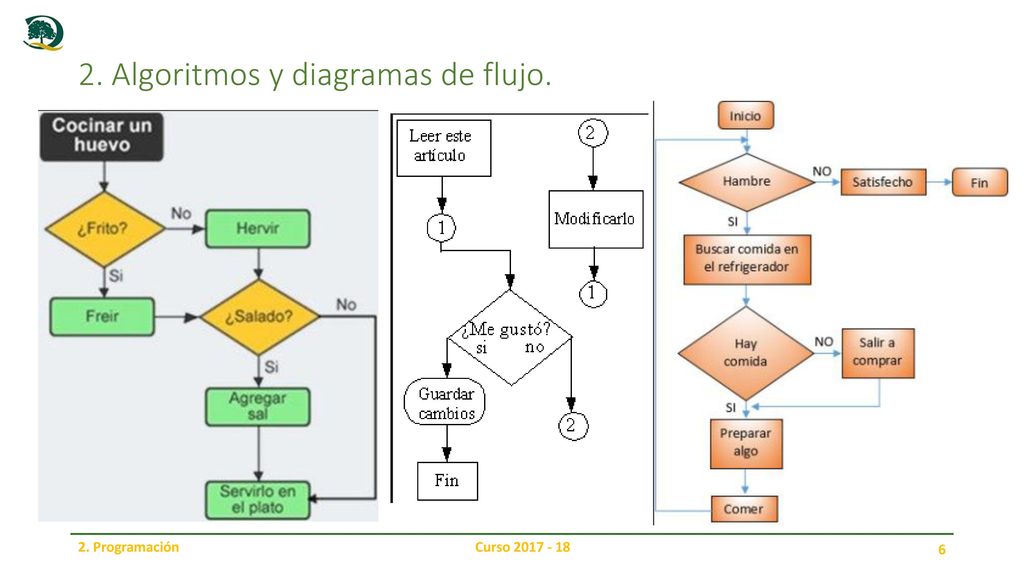 2. Algoritmos y diagramas de flujo.

Cocinar un huevo

¿Frito?

No

Hervir

Si

Freir

¿Salado?

No

Si

Agregar sal

Servirlo en el plato

Leer este artículo

1

¿Me gustó?
si no

Guardar cambios

Fin

2

2

Modificarlo

1

Inicio

Hambre

NO

Satisfecho

Fin

SI

Buscar comida en el refrigerador

Hay comida

NO

Salir a comprar

SI

Preparar algo

Comer

2. Programación

Curso 2017 - 18

6